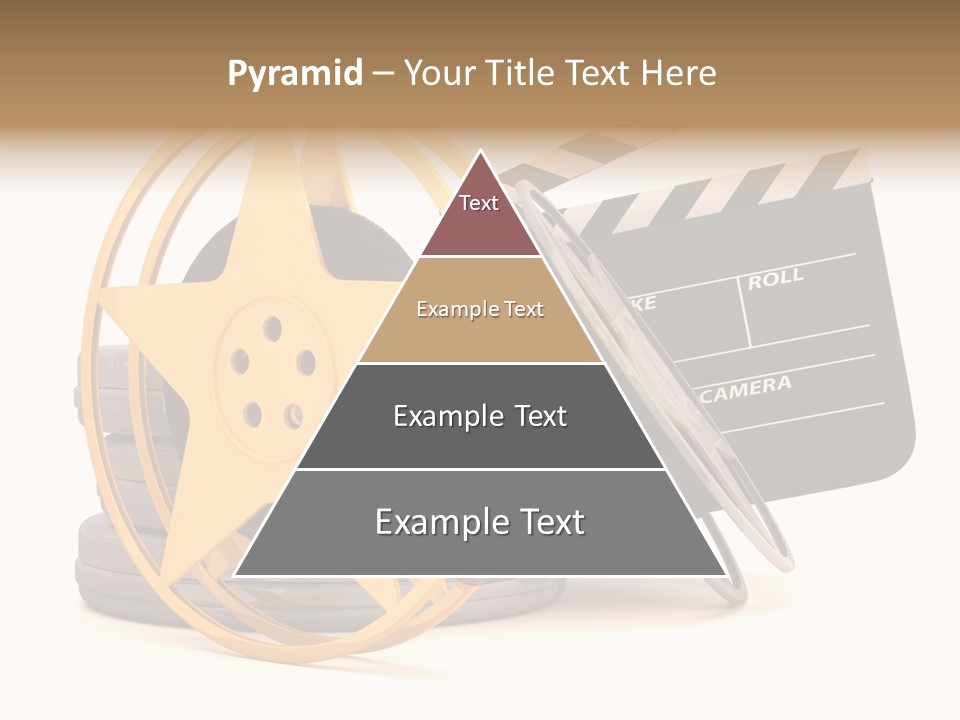 Pyramid – Your Title Text Here

Text

Example Text

Example Text

Example Text

KE

ROLL

CAMERA